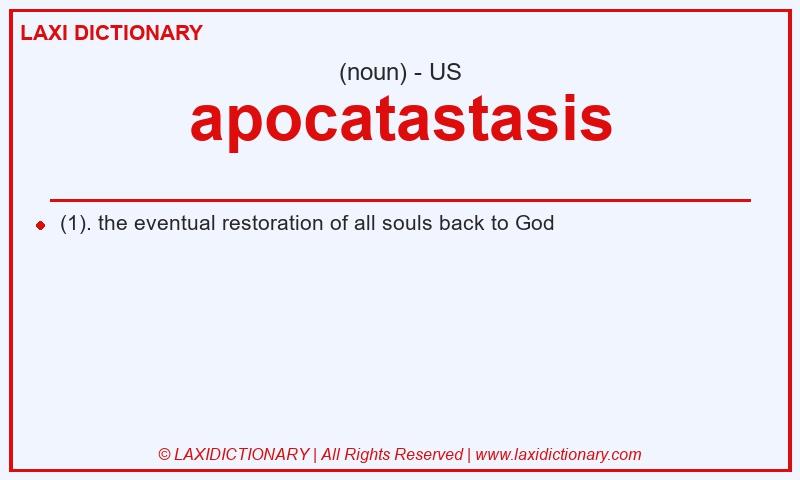 LAXI DICTIONARY

(noun) - US

apocatastasis

(1). the eventual restoration of all souls back to God

© LAXIDICTIONARY | All Rights Reserved | www.laxidictionary.com